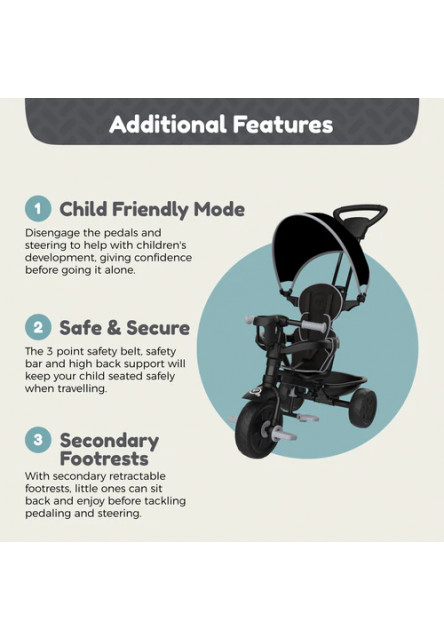 Additional Features

1 Child Friendly Mode

Disengage the pedals and steering to help with children's development, giving confidence before going it alone.

2 Safe & Secure

The 3 point safety belt, safety bar and high back support will keep your child seated safely when travelling.

3 Secondary Footrests

With secondary retractable footrests, little ones can sit back and enjoy before tackling pedaling and steering.